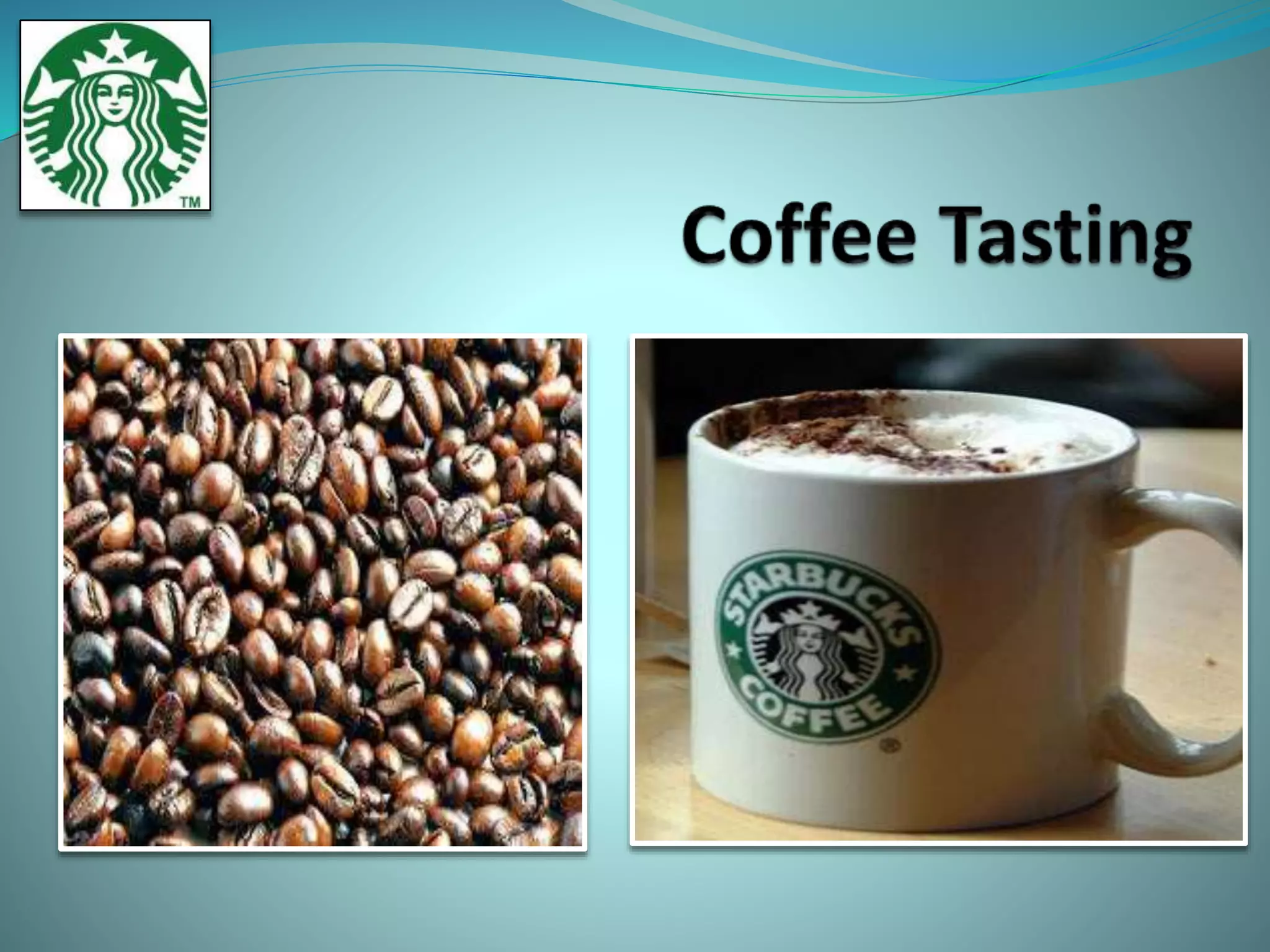 TM

Coffee Tasting

STARBUCKS COFFEE